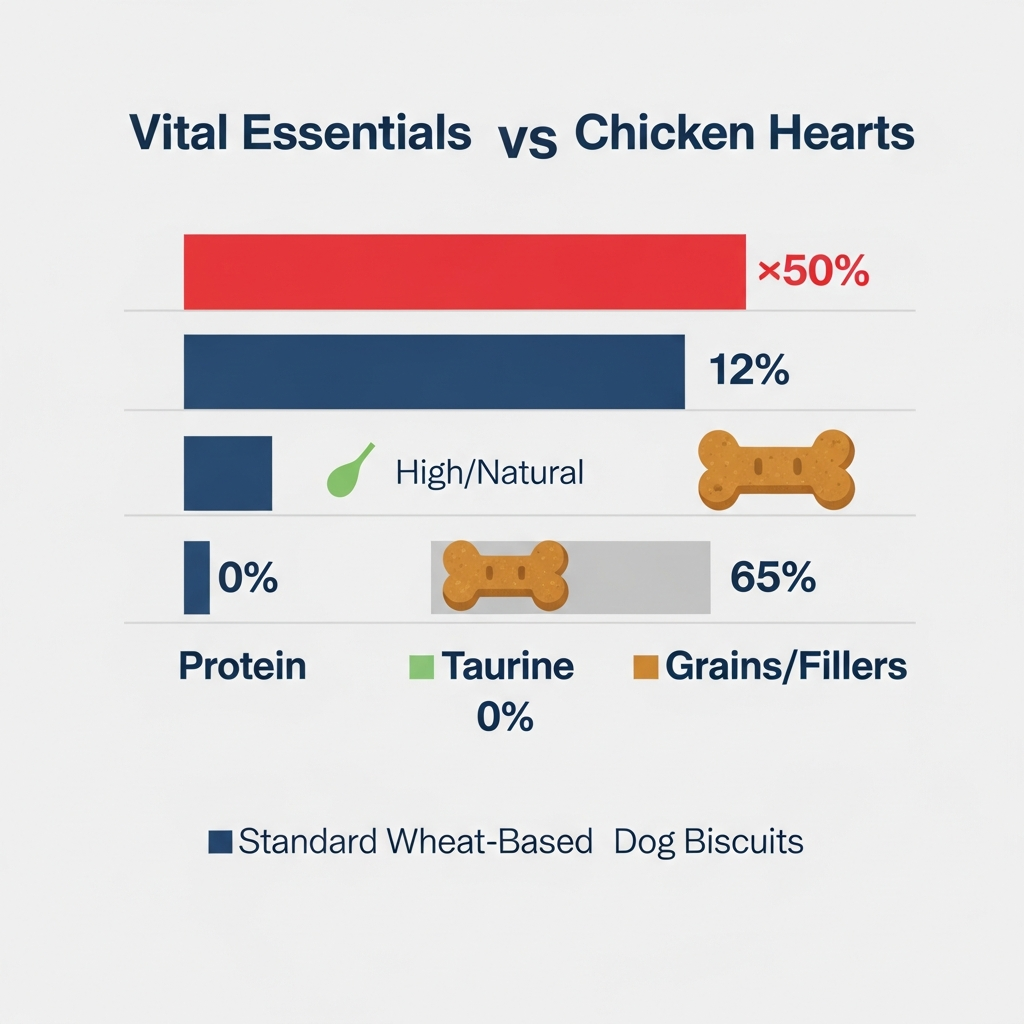 Vital Essentials vs Chicken Hearts

×50%

12%

High/Natural

0%

65%

Protein

Taurine
0%

Grains/Fillers

Standard Wheat-Based Dog Biscuits